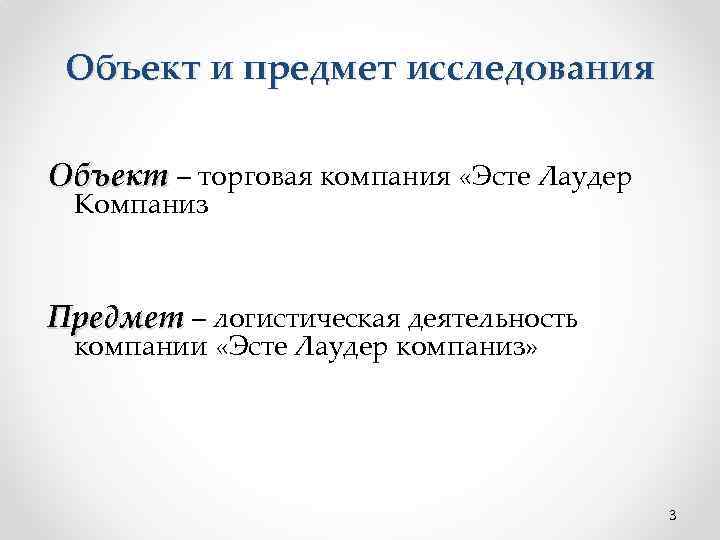 Объект и предмет исследования

Объект – торговая компания «Эсте Лаудер Компаниз

Предмет – логистическая деятельность компании «Эсте Лаудер компаниз»

3